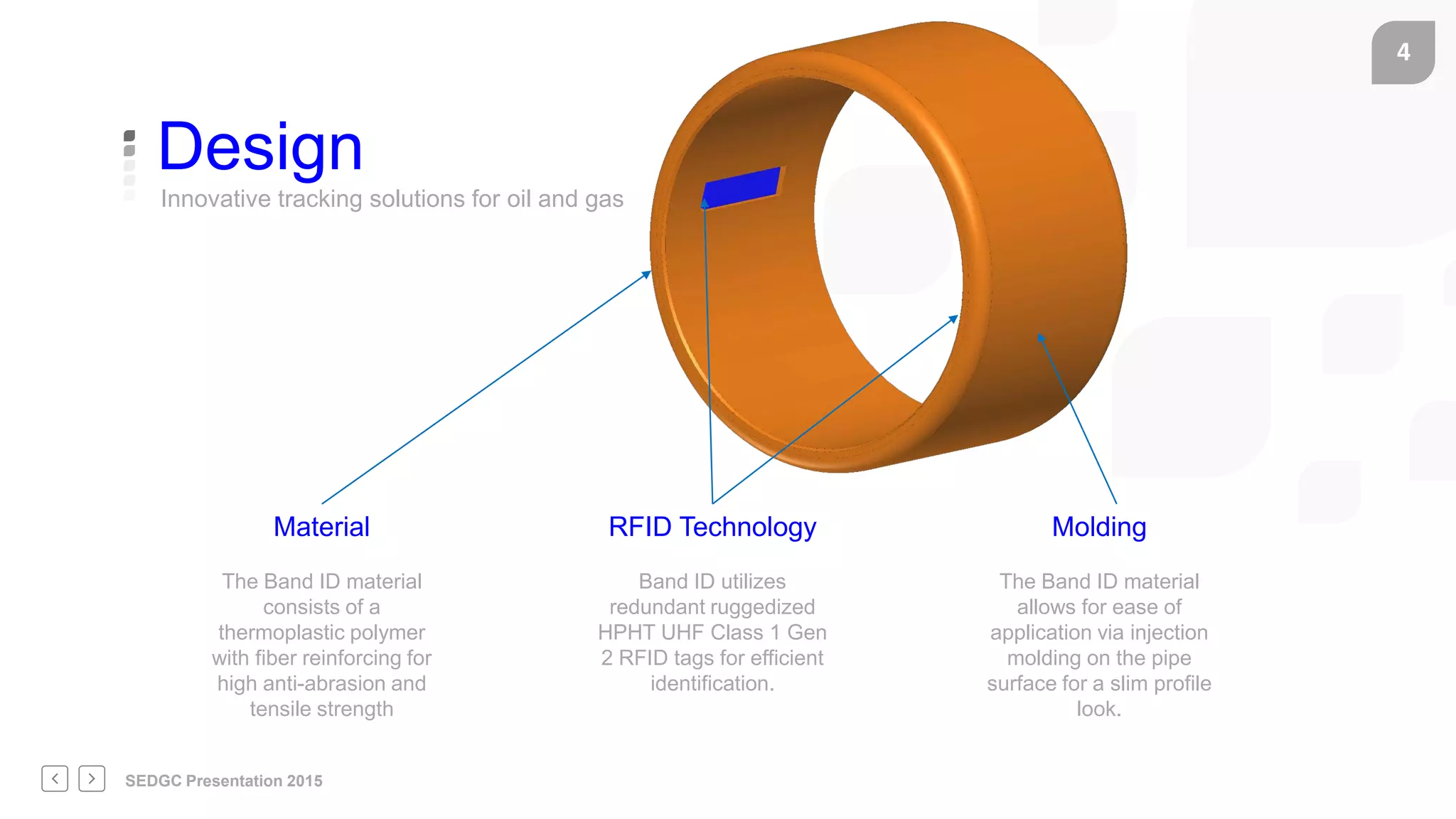 4

Design

Innovative tracking solutions for oil and gas

Material

The Band ID material consists of a thermoplastic polymer with fiber reinforcing for high anti-abrasion and tensile strength

RFID Technology

Band ID utilizes redundant ruggedized HPHT UHF Class 1 Gen 2 RFID tags for efficient identification.

Molding

The Band ID material allows for ease of application via injection molding on the pipe surface for a slim profile look.

SEDGC Presentation 2015